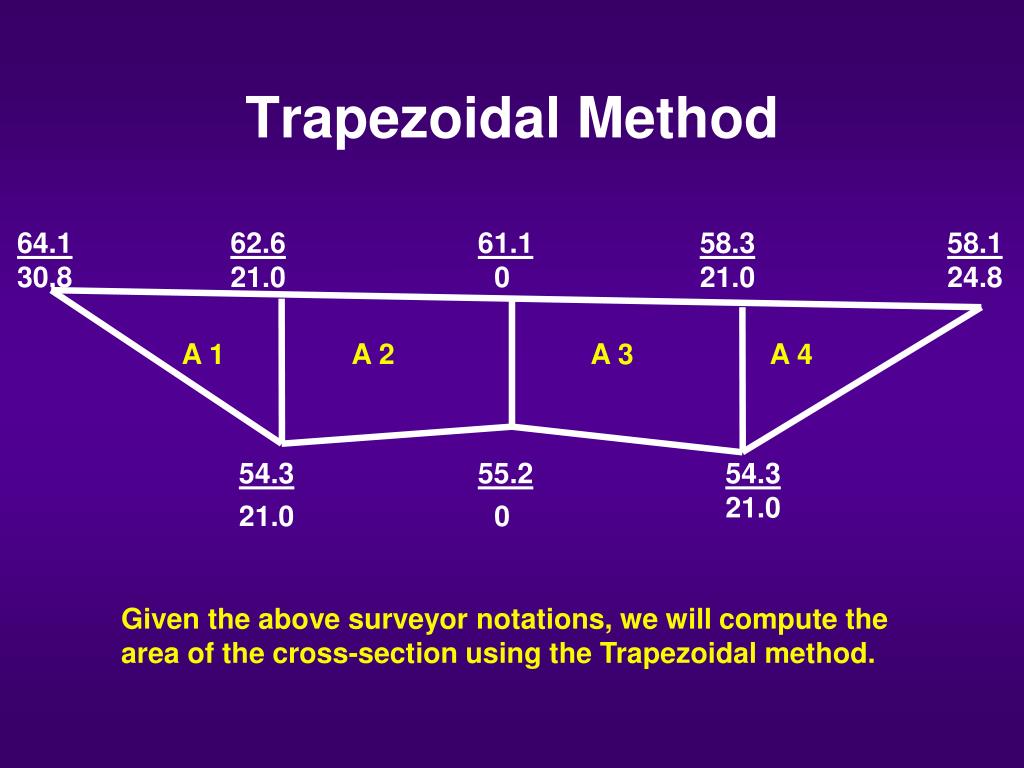 Trapezoidal Method

64.1
30.8

62.6
21.0

61.1
0

58.3
21.0

58.1
24.8

A 1

A 2

A 3

A 4

54.3
21.0

55.2
0

54.3
21.0

Given the above surveyor notations, we will compute the area of the cross-section using the Trapezoidal method.